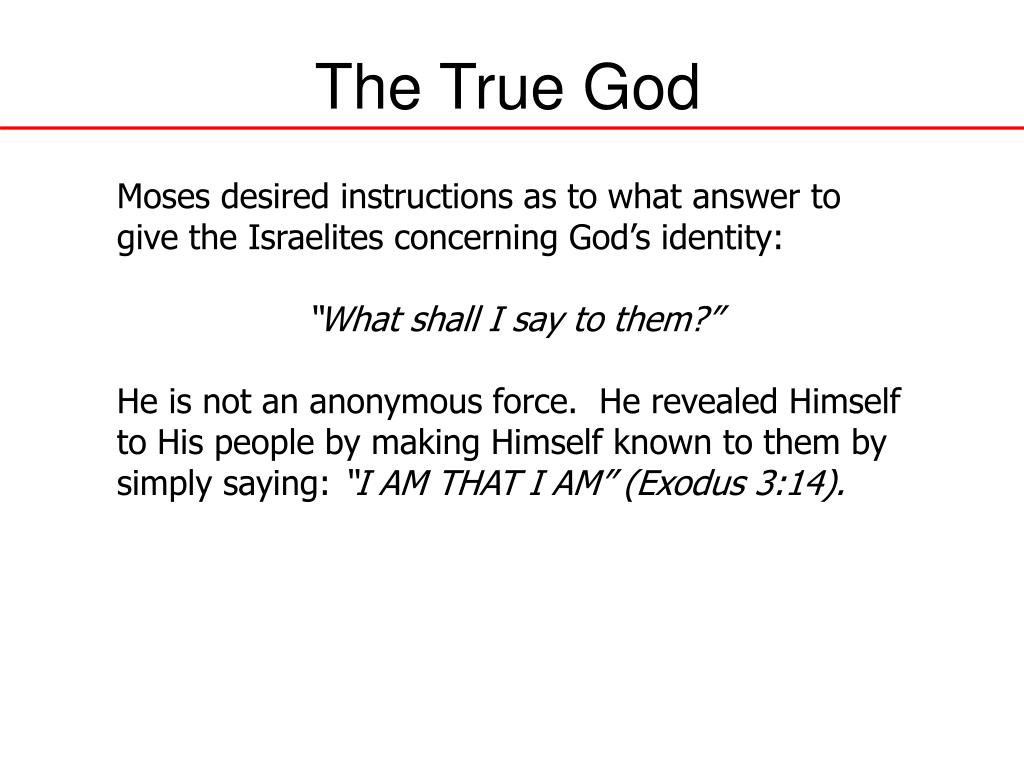 The True God

Moses desired instructions as to what answer to give the Israelites concerning God’s identity:

“What shall I say to them?”

He is not an anonymous force.  He revealed Himself to His people by making Himself known to them by simply saying: “I AM THAT I AM” (Exodus 3:14).